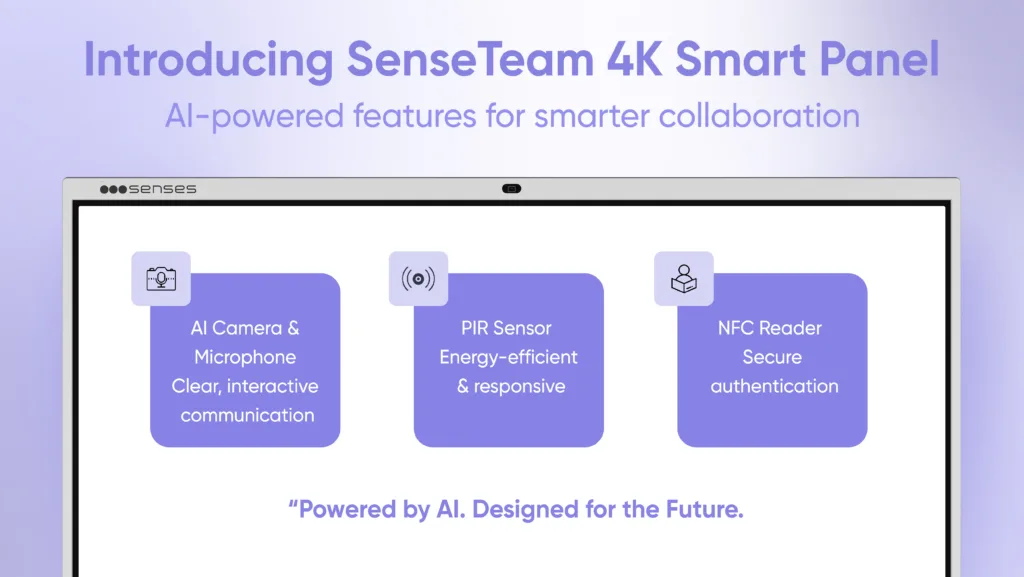 Introducing SenseTeam 4K Smart Panel
AI-powered features for smarter collaboration

senses

AI Camera & Microphone Clear, interactive communication

PIR Sensor Energy-efficient & responsive

NFC Reader Secure authentication

“Powered by AI. Designed for the Future.